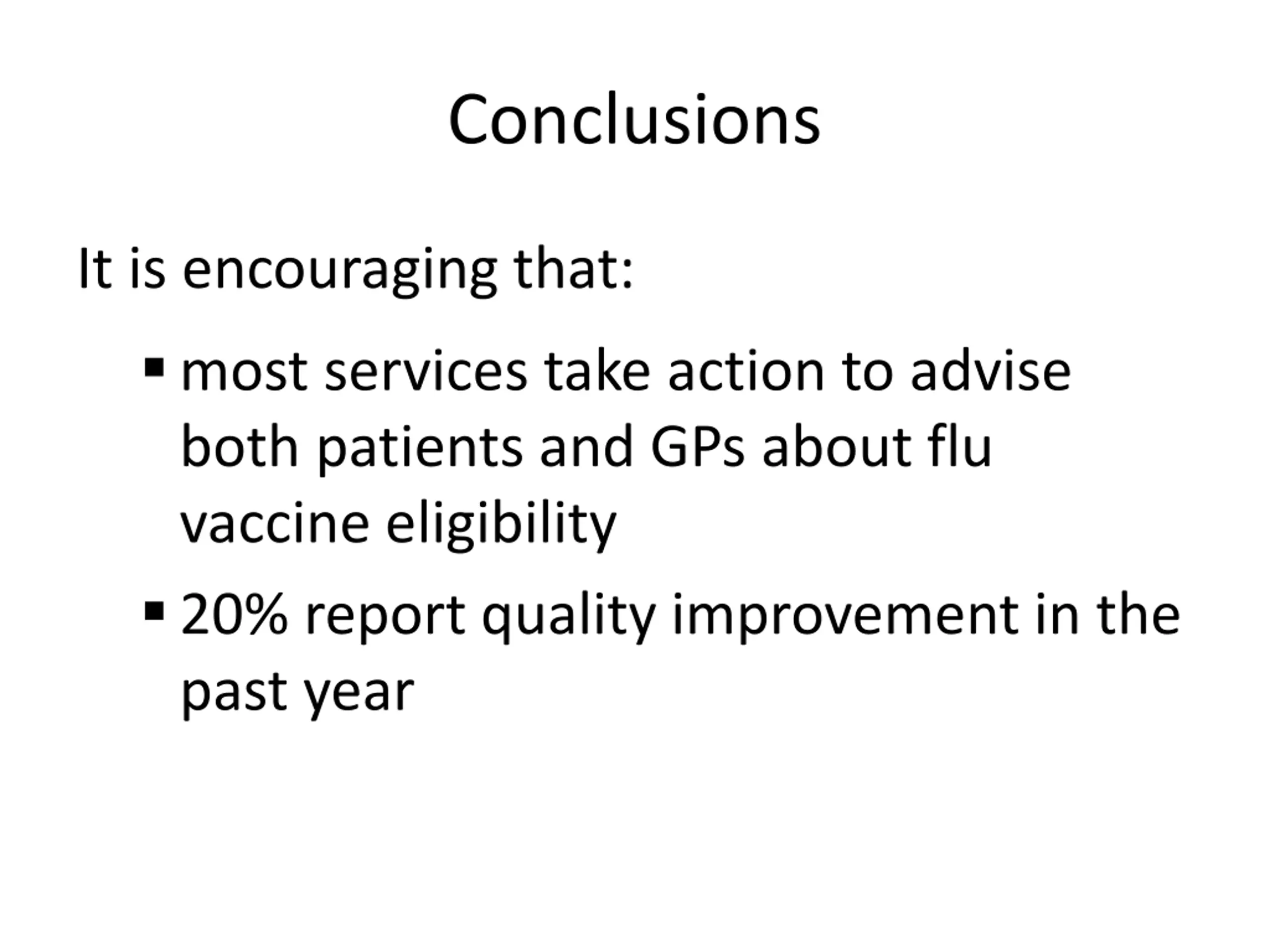 Conclusions

It is encouraging that:

▪ most services take action to advise both patients and GPs about flu vaccine eligibility

▪ 20% report quality improvement in the past year